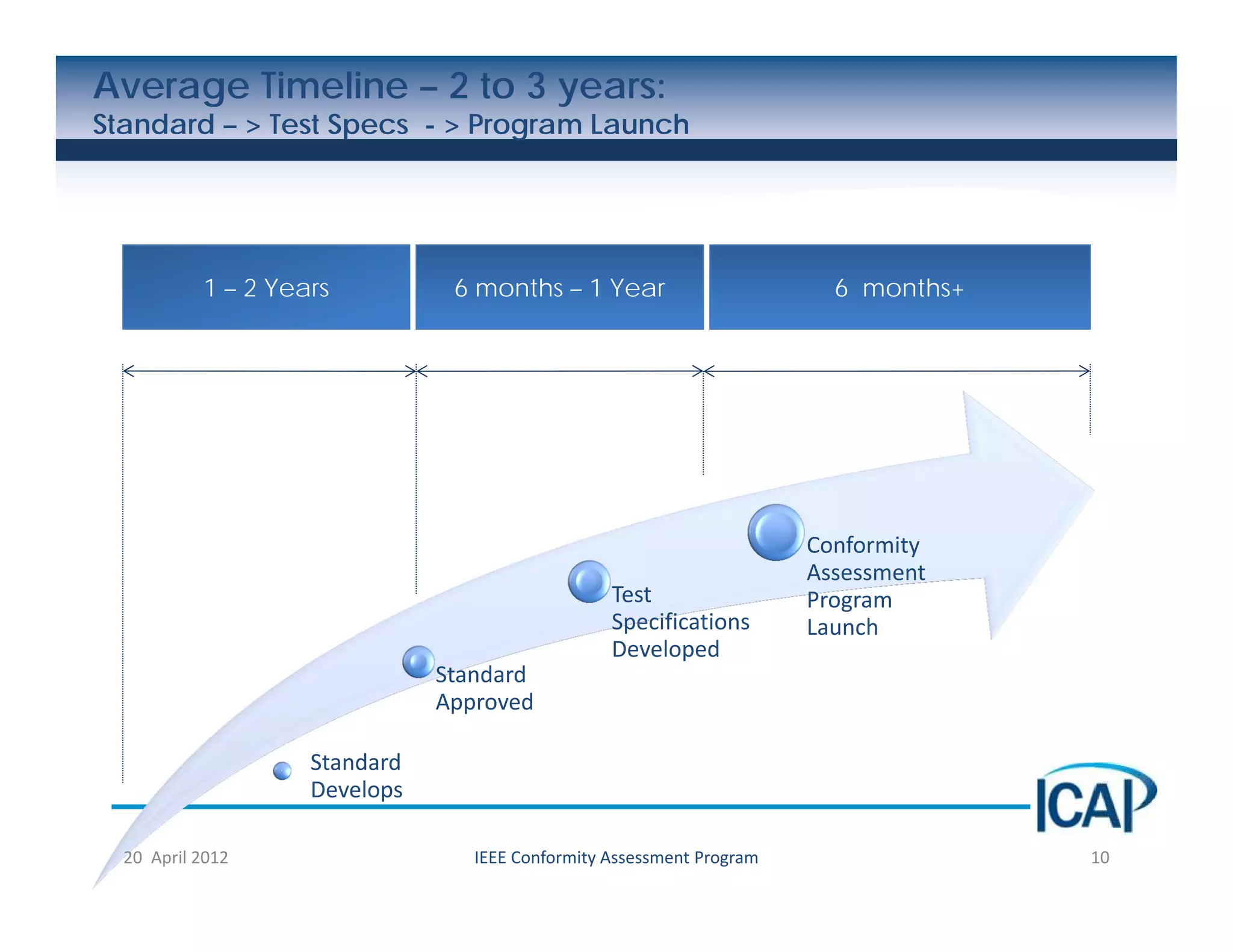 Average Timeline – 2 to 3 years:
Standard – > Test Specs - > Program Launch

1 – 2 Years

6 months – 1 Year

6 months+

Standard Develops

Standard Approved

Test Specifications Developed

Conformity Assessment Program Launch

ICAP

20 April 2012

IEEE Conformity Assessment Program

10